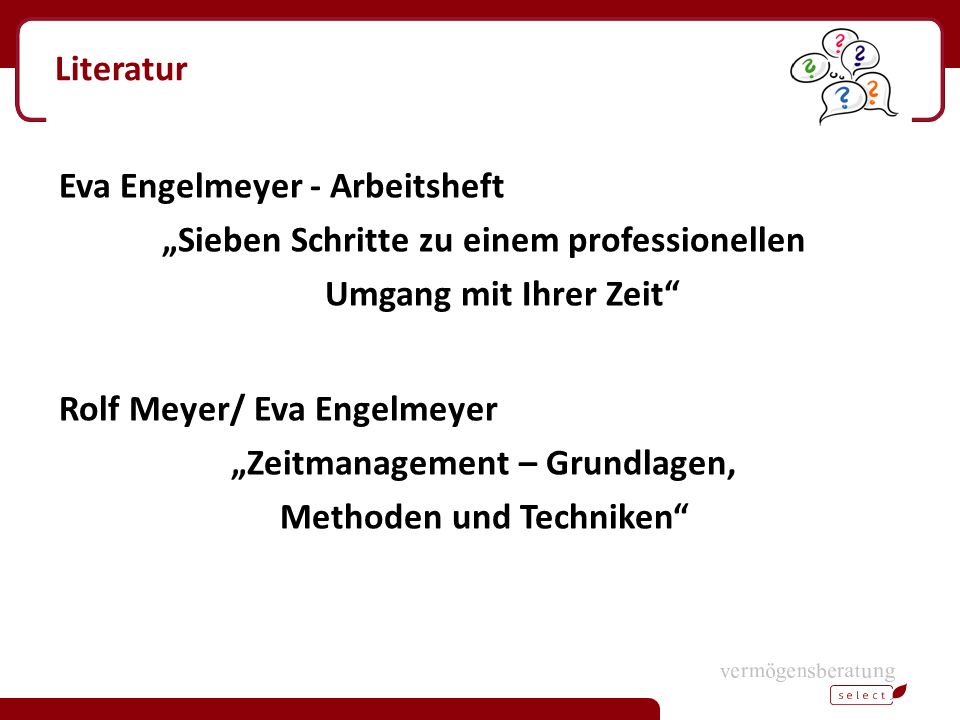 Literatur

?
?
?
?
?

Eva Engelmeyer - Arbeitsheft

„Sieben Schritte zu einem professionellen Umgang mit Ihrer Zeit“

Rolf Meyer/ Eva Engelmeyer

„Zeitmanagement – Grundlagen, Methoden und Techniken“

vermögensberatung
select